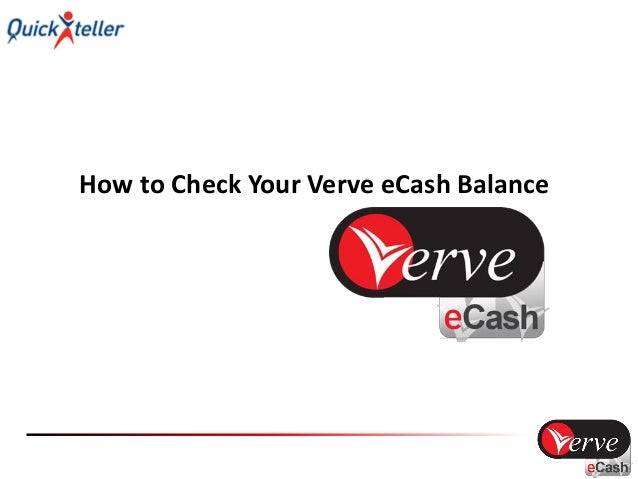 Quickteller

How to Check Your Verve eCash Balance

Verve
eCash

Verve
eCash